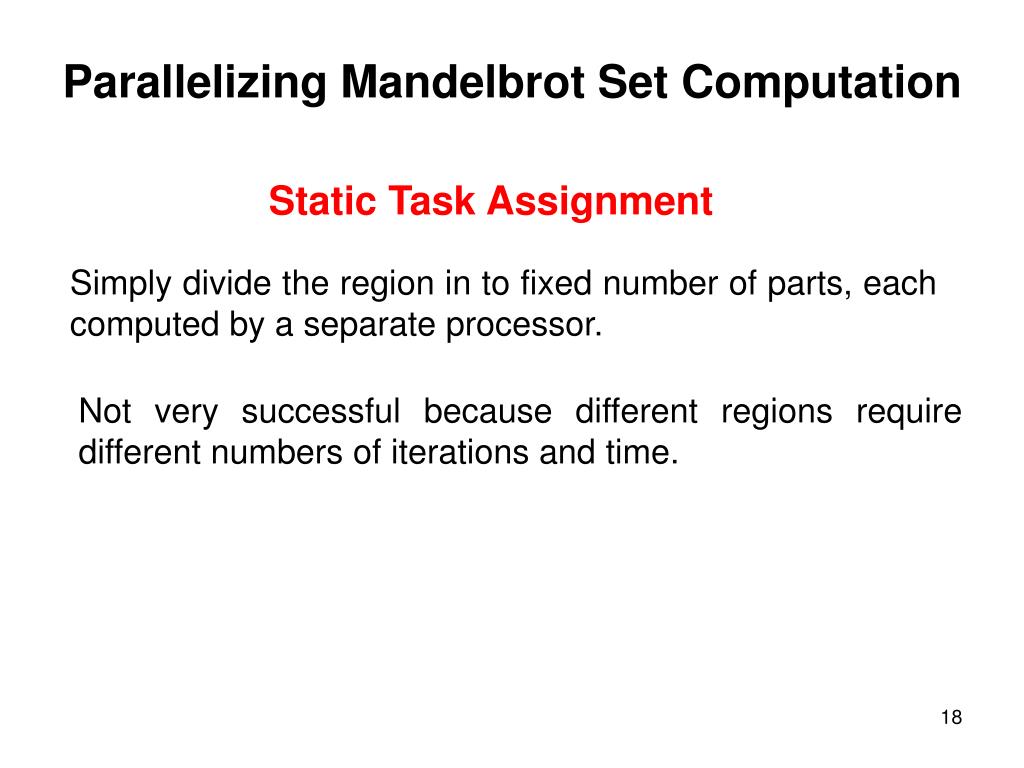 Parallelizing Mandelbrot Set Computation

Static Task Assignment

Simply divide the region in to fixed number of parts, each computed by a separate processor.

Not very successful because different regions require different numbers of iterations and time.

18